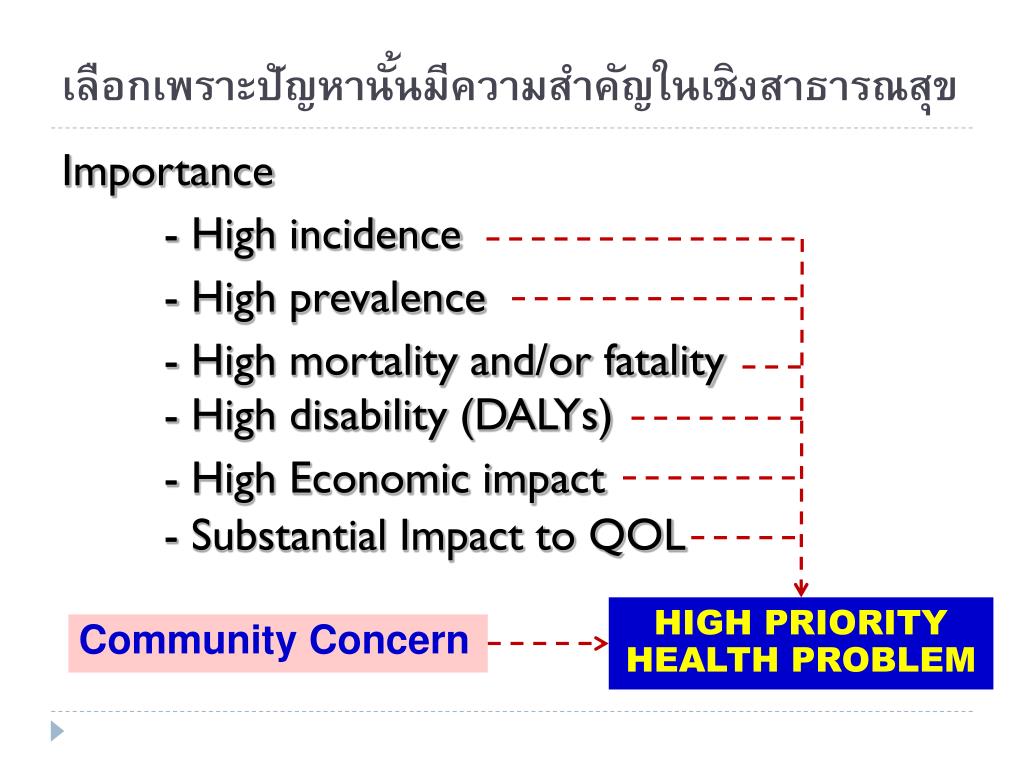 เลือกเพราะปัญหานั้นมีความสำคัญในเชิงสาธารณสุข

Importance

- High incidence
- High prevalence
- High mortality and/or fatality
- High disability (DALYs)
- High Economic impact
- Substantial Impact to QOL

Community Concern

HIGH PRIORITY HEALTH PROBLEM